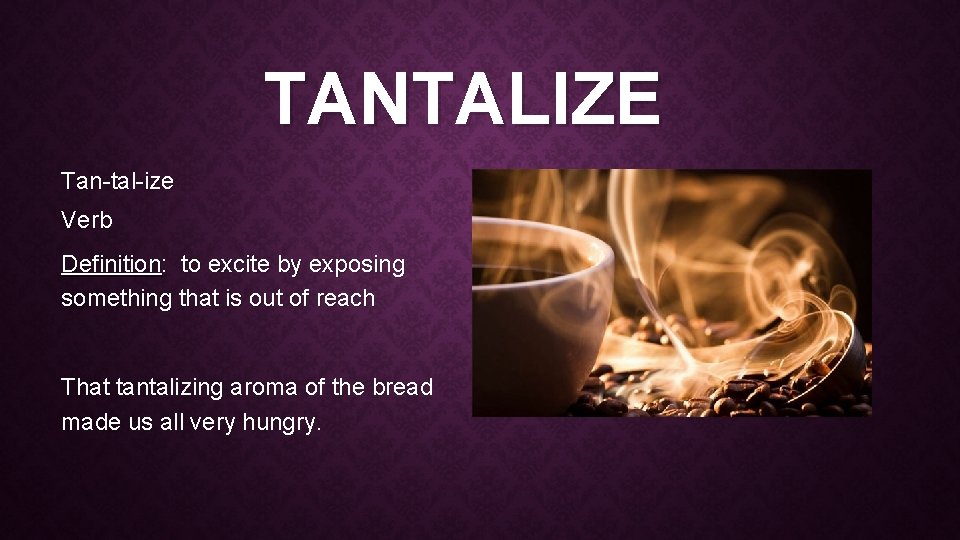 TANTALIZE

Tan-tal-ize

Verb

Definition: to excite by exposing something that is out of reach

That tantalizing aroma of the bread made us all very hungry.